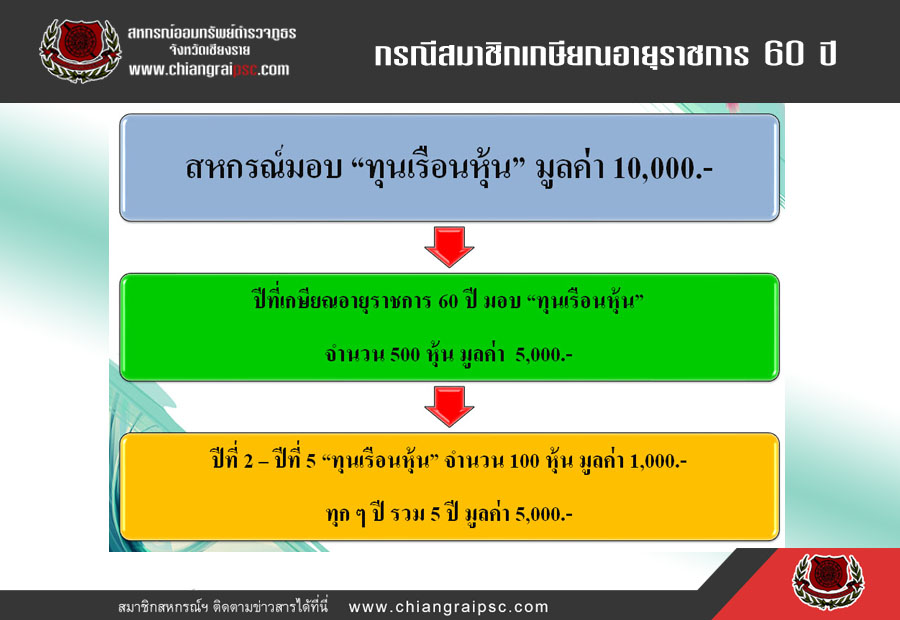 สหกรณ์ออมทรัพย์ตำรวจภูธร
จังหวัดเชียงราย
www.chiangraipsc.com

กรณีสมาชิกเกษียณอายุราชการ 60 ปี

สหกรณ์มอบ “ทุนเรือนหุ้น” มูลค่า 10,000.-

ปีที่เกษียณอายุราชการ 60 ปี มอบ “ทุนเรือนหุ้น”

จำนวน 500 หุ้น มูลค่า 5,000.-

ปีที่ 2 – ปีที่ 5 “ทุนเรือนหุ้น” จำนวน 100 หุ้น มูลค่า 1,000.-

ทุก ๆ ปี รวม 5 ปี มูลค่า 5,000.-

สมาชิกสหกรณ์ฯ ติดตามข่าวสารได้ที่นี่ www.chiangraipsc.com